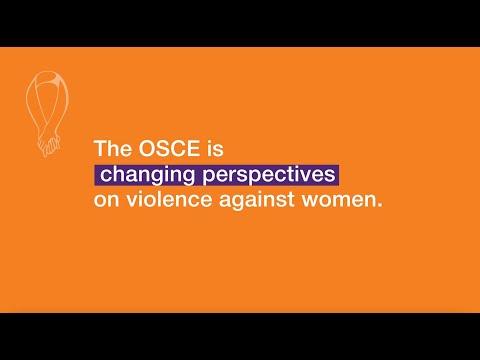 The OSCE is
changing perspectives
on violence against women.